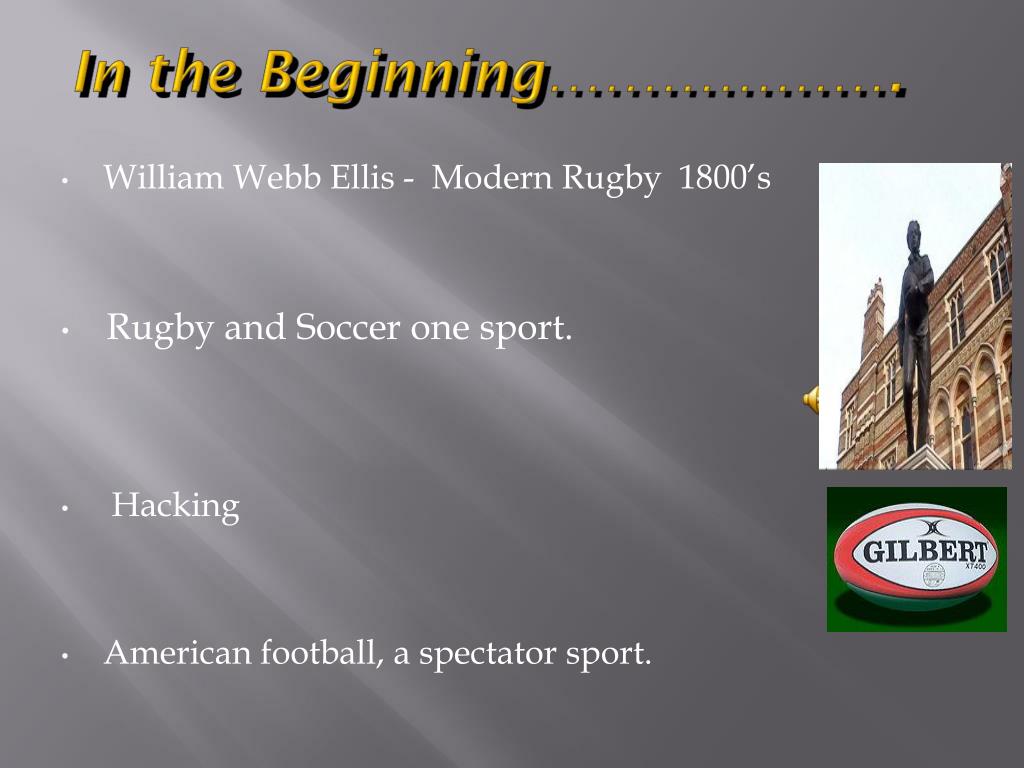 In the Beginning………………….

• William Webb Ellis - Modern Rugby 1800's

• Rugby and Soccer one sport.

• Hacking

• American football, a spectator sport.

GILBERT
XT400